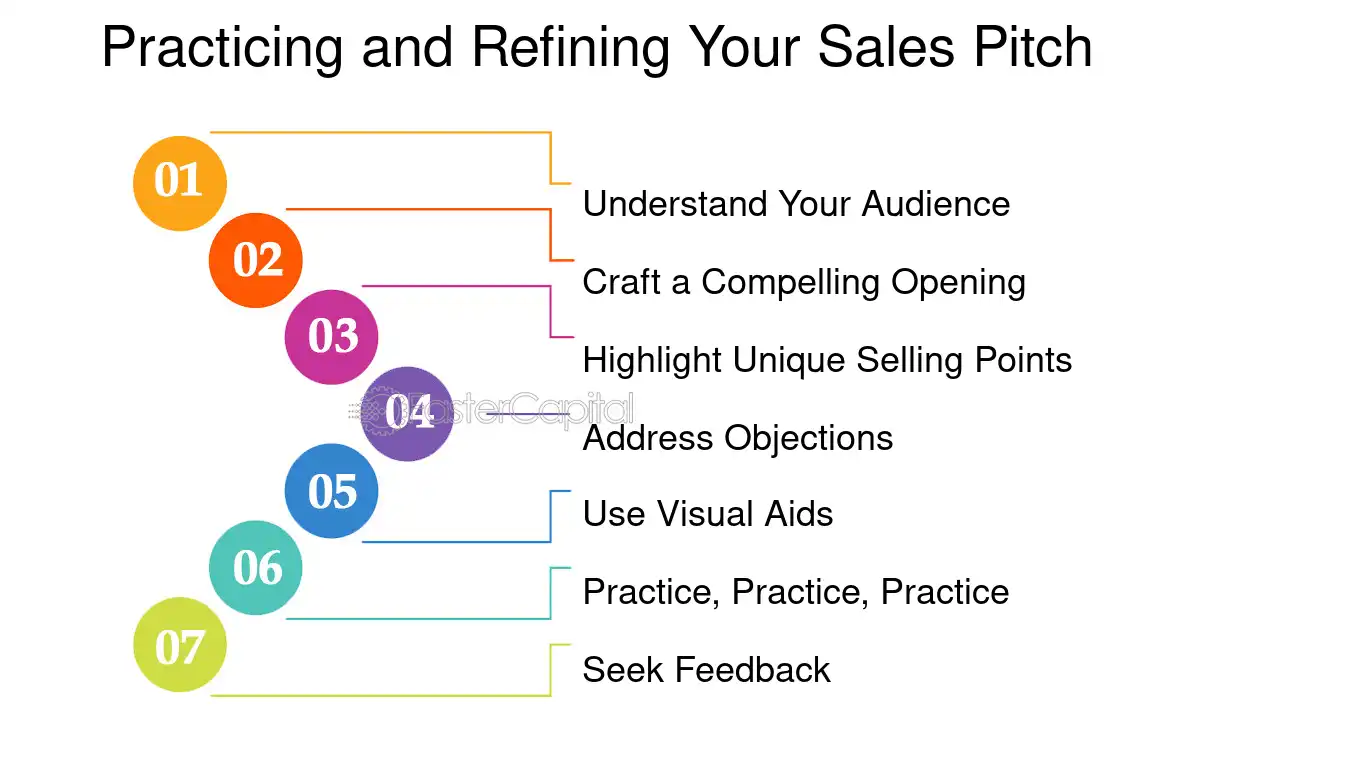 Practicing and Refining Your Sales Pitch

01
Understand Your Audience

02
Craft a Compelling Opening

03
Highlight Unique Selling Points

04
Address Objections

05
Use Visual Aids

06
Practice, Practice, Practice

07
Seek Feedback

FasterCapital